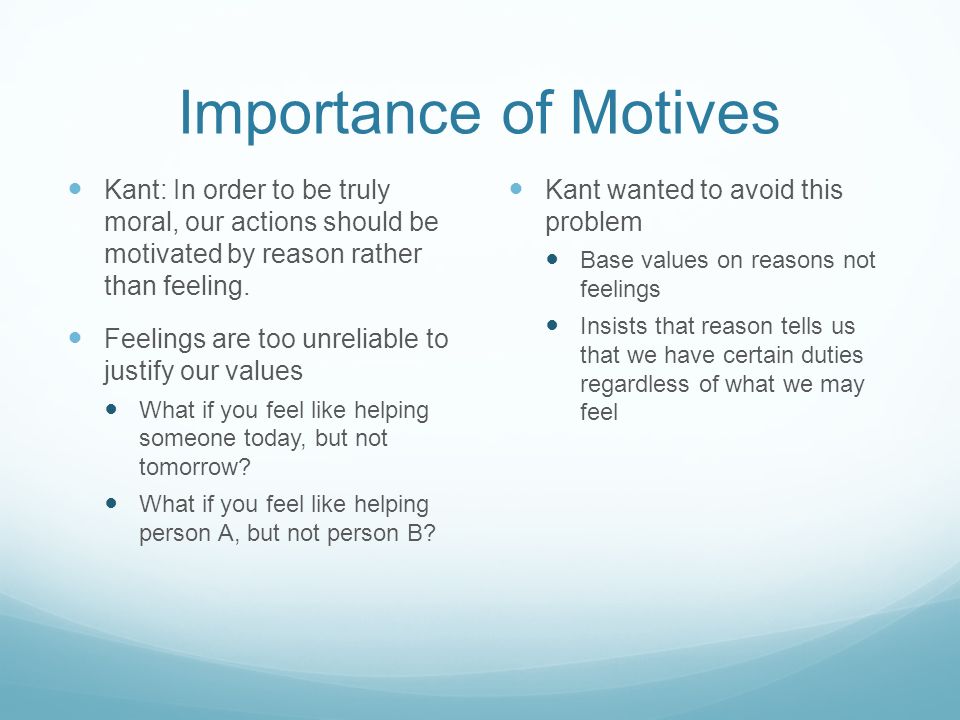 Importance of Motives

- Kant: In order to be truly moral, our actions should be motivated by reason rather than feeling.
- Feelings are too unreliable to justify our values
  - What if you feel like helping someone today, but not tomorrow?
  - What if you feel like helping person A, but not person B?

- Kant wanted to avoid this problem
  - Base values on reasons not feelings
  - Insists that reason tells us that we have certain duties regardless of what we may feel